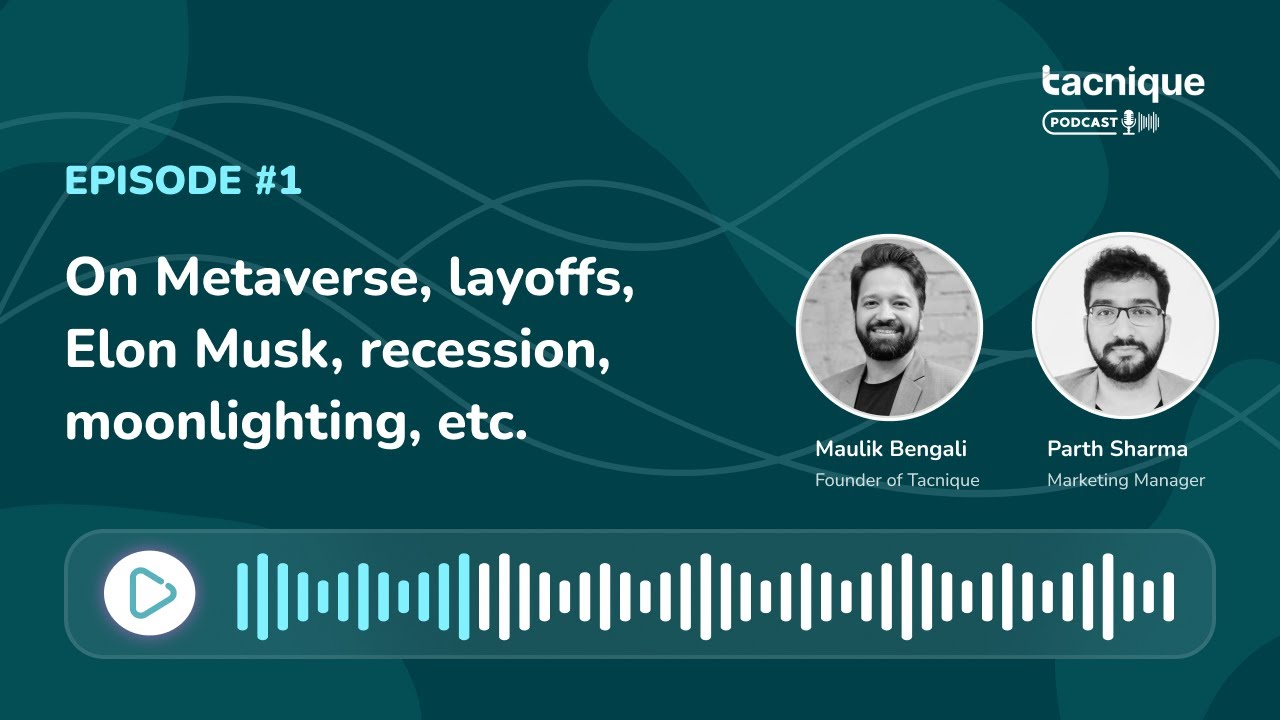 tacnique
PODCAST

EPISODE #1

On Metaverse, layoffs, Elon Musk, recession, moonlighting, etc.

Maulik Bengali
Founder of Tacnique

Parth Sharma
Marketing Manager